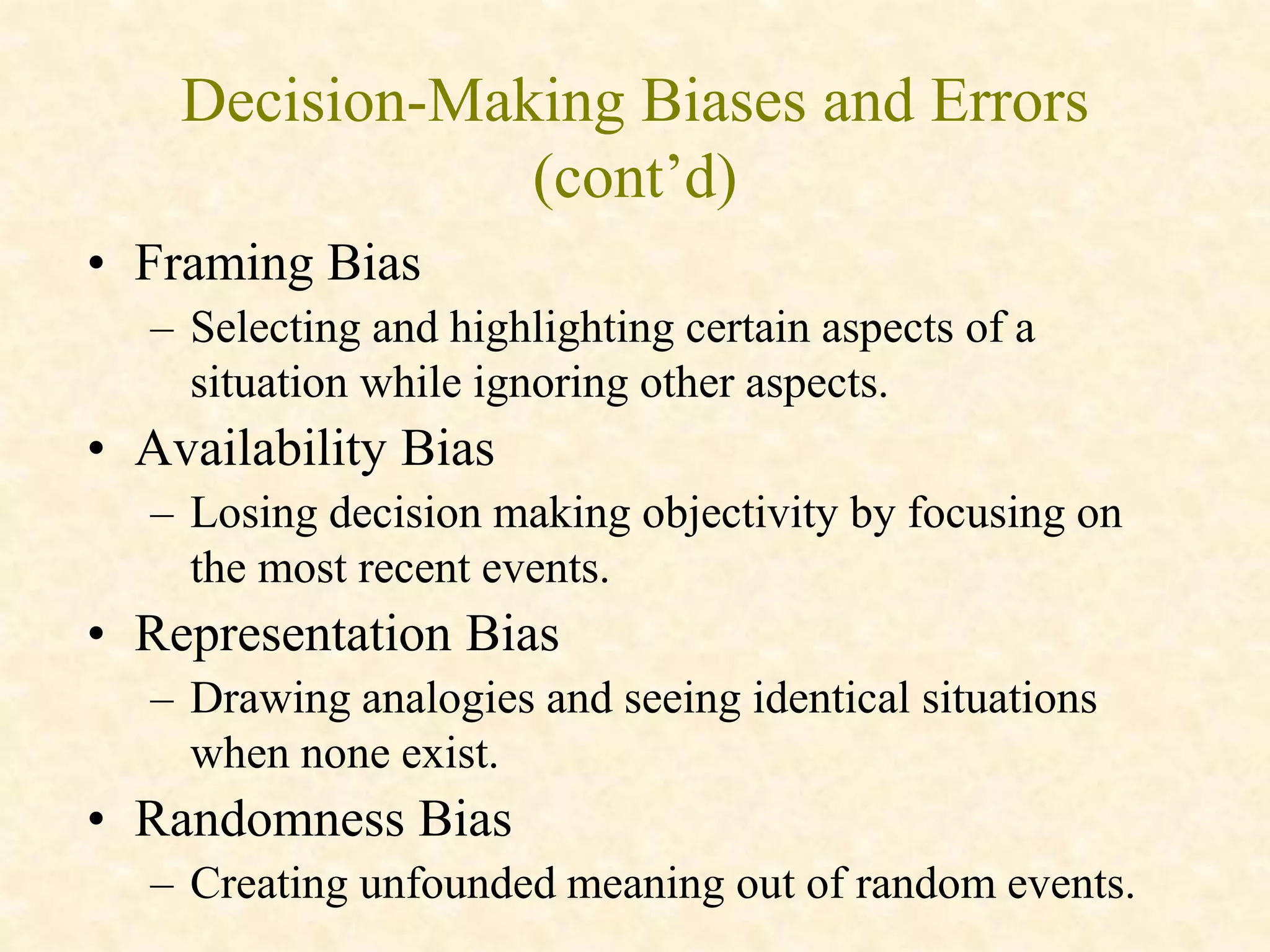 Decision-Making Biases and Errors (cont’d)

• Framing Bias
– Selecting and highlighting certain aspects of a situation while ignoring other aspects.
• Availability Bias
– Losing decision making objectivity by focusing on the most recent events.
• Representation Bias
– Drawing analogies and seeing identical situations when none exist.
• Randomness Bias
– Creating unfounded meaning out of random events.